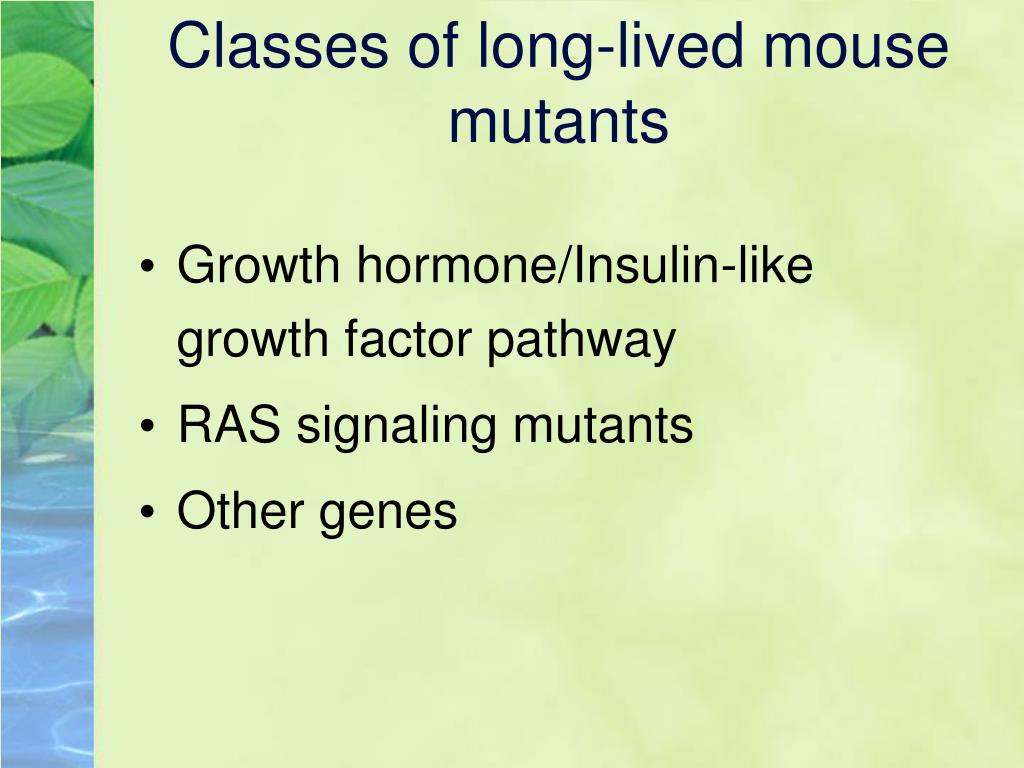 Classes of long-lived mouse mutants

• Growth hormone/Insulin-like growth factor pathway
• RAS signaling mutants
• Other genes